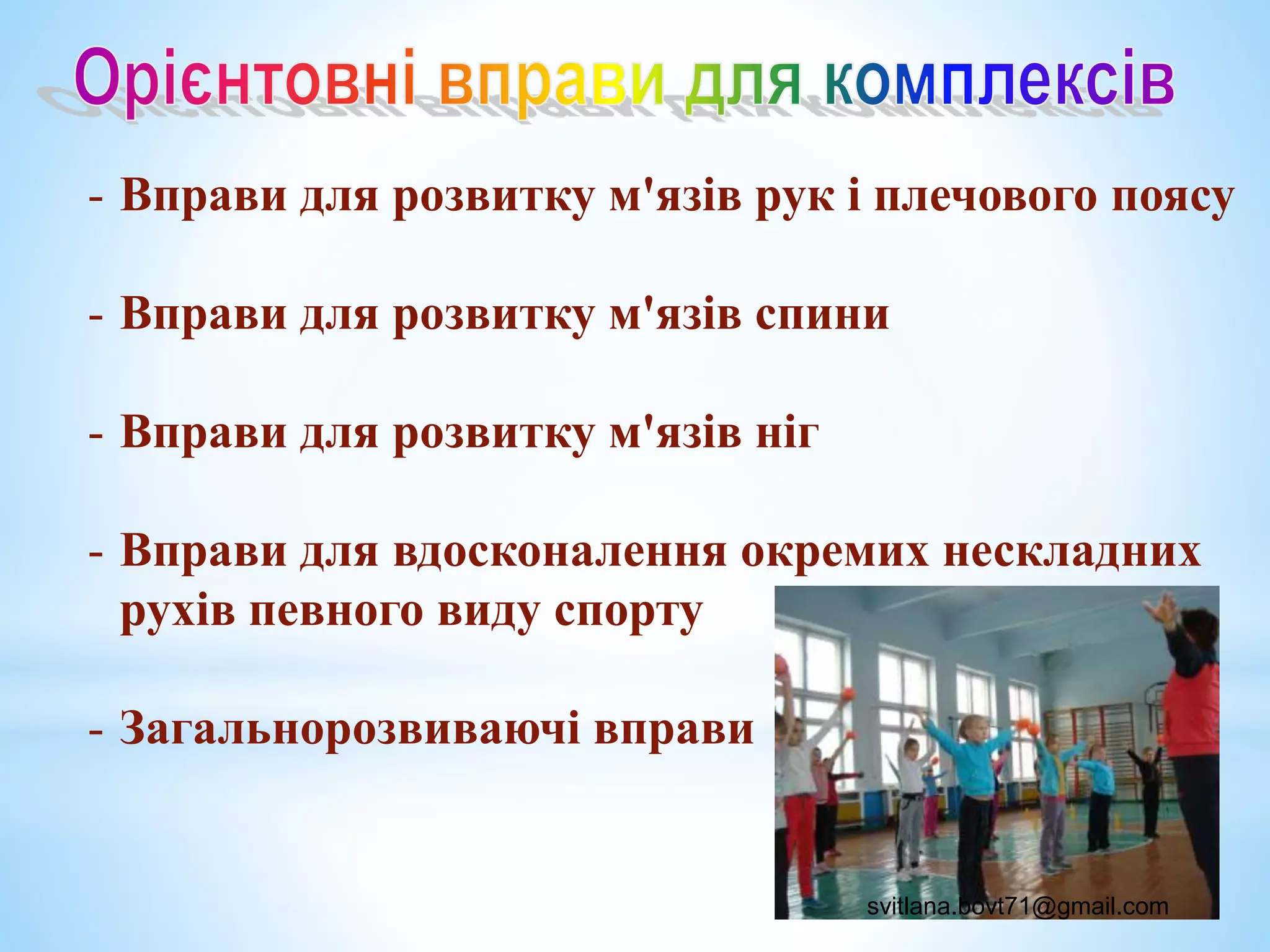 Орієнтовні вправи для комплексів

- Вправи для розвитку м'язів рук і плечового поясу

- Вправи для розвитку м'язів спини

- Вправи для розвитку м'язів ніг

- Вправи для вдосконалення окремих нескладних рухів певного виду спорту

- Загальнорозвиваючі вправи

svitlana.bovt71@gmail.com